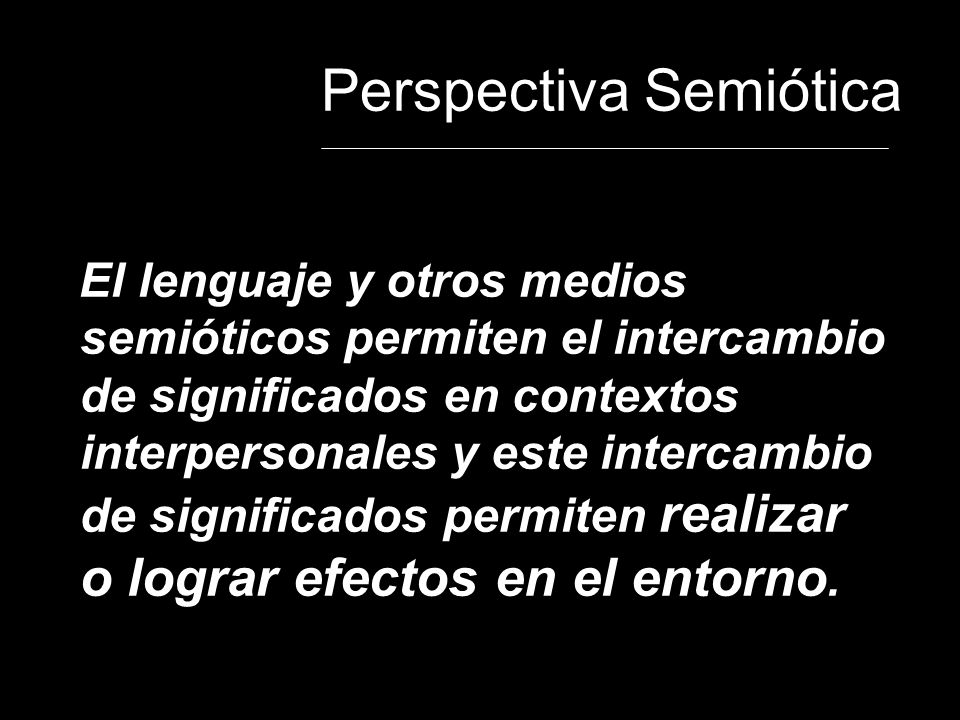 Perspectiva Semiótica

El lenguaje y otros medios semióticos permiten el intercambio de significados en contextos interpersonales y este intercambio de significados permiten realizar o lograr efectos en el entorno.